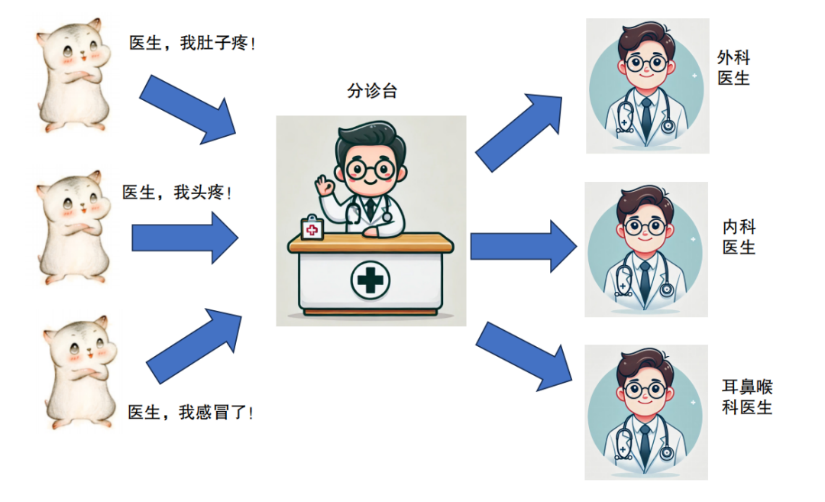 医生，我肚子疼！

医生，我头疼！

医生，我感冒了！

分诊台

外科医生

内科医生

耳鼻喉科医生